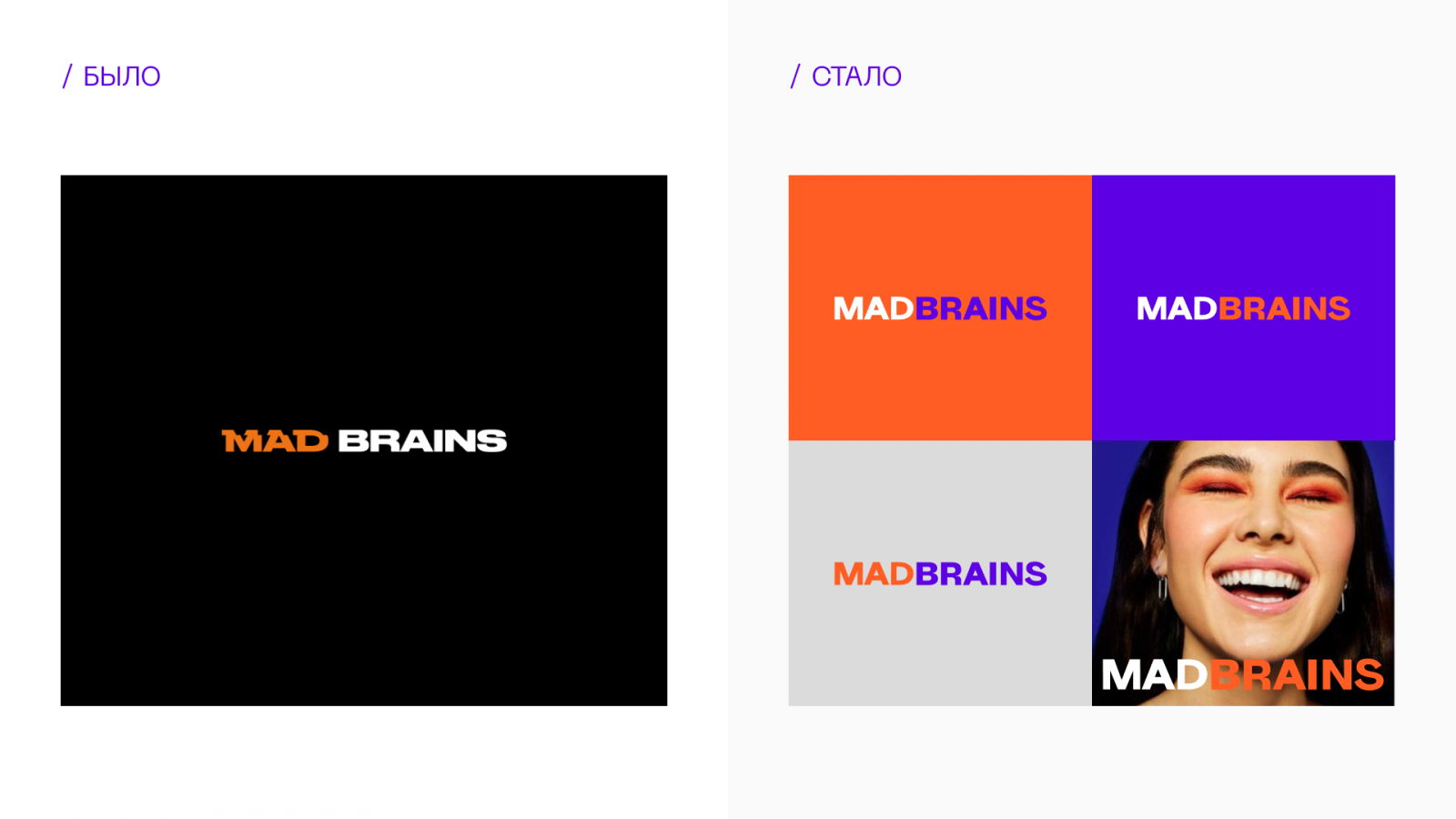 / БЫЛО

MAD BRAINS

/ СТАЛО

MADBRAINS

MADBRAINS

MADBRAINS

MADBRAINS